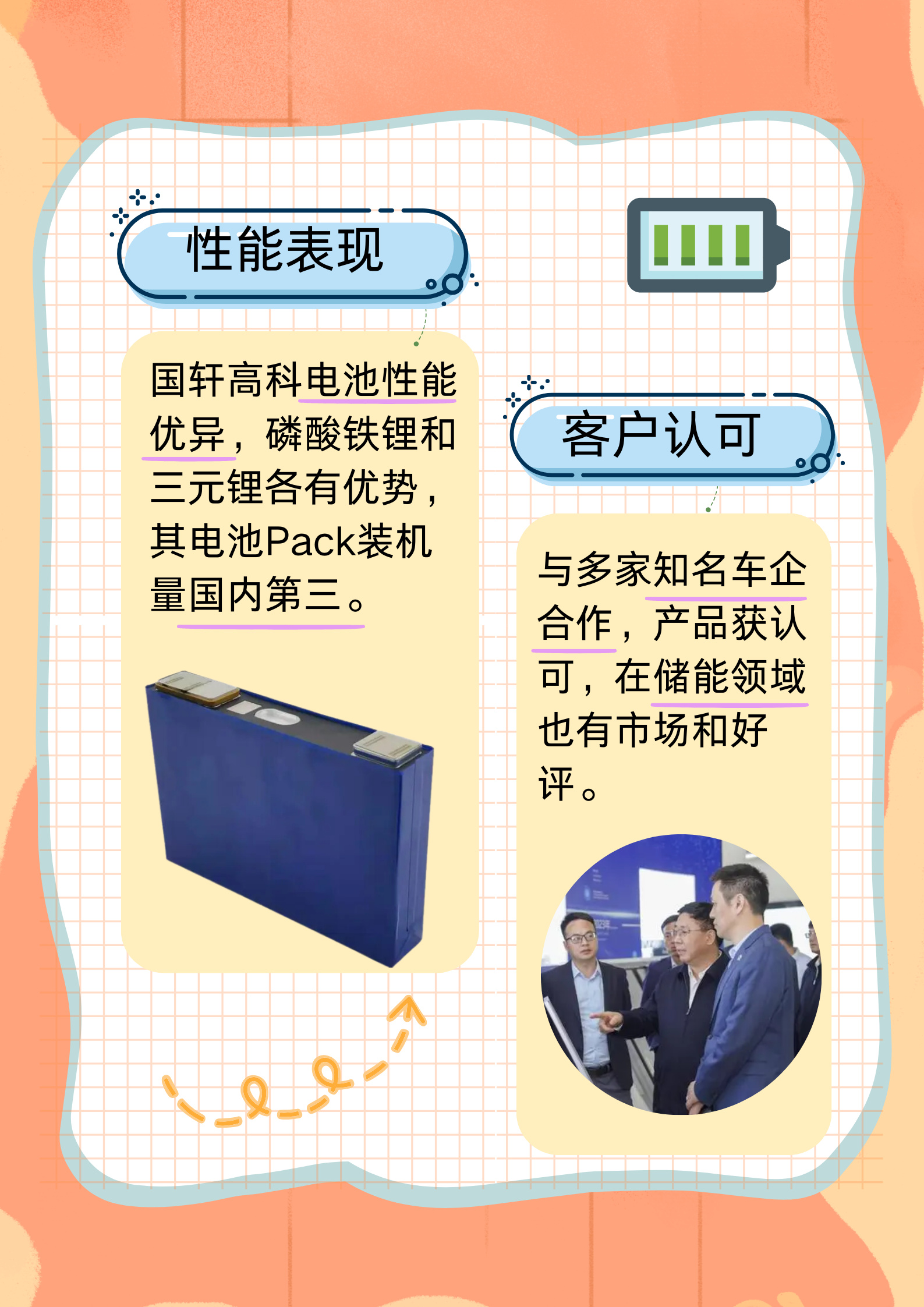 性能表现

国轩高科电池性能优异，磷酸铁锂和三元锂各有优势，其电池Pack装机量国内第三。

客户认可

与多家知名车企合作，产品获认可，在储能领域也有市场和好评。